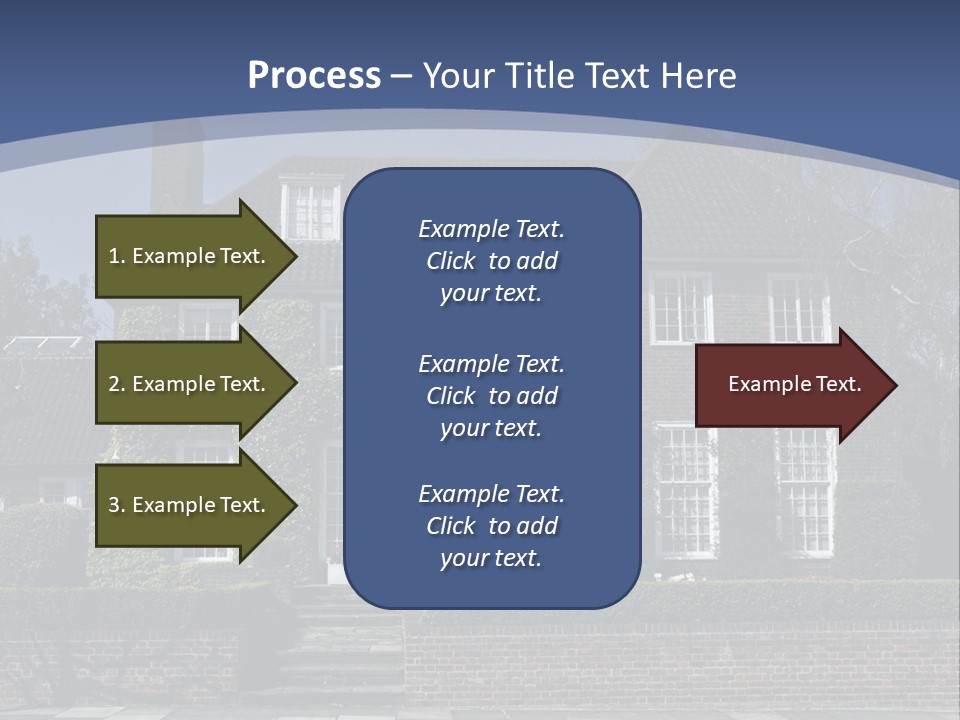 Process – Your Title Text Here

1. Example Text.

2. Example Text.

3. Example Text.

Example Text. Click to add your text.

Example Text. Click to add your text.

Example Text. Click to add your text.

Example Text.